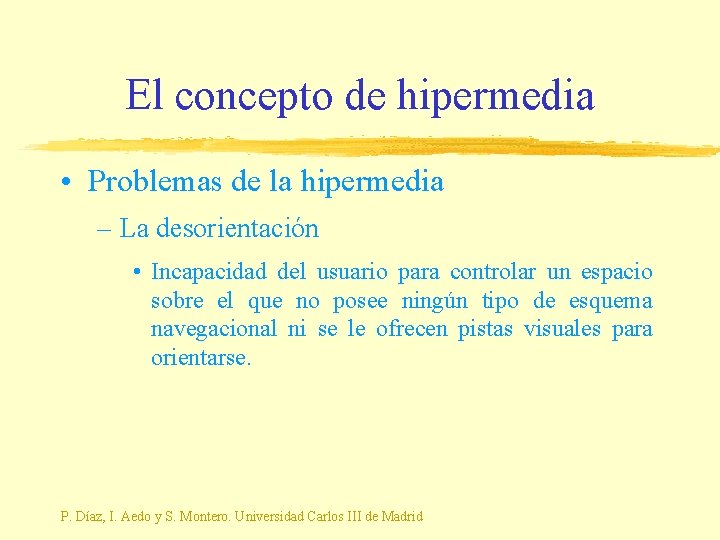 El concepto de hipermedia

• Problemas de la hipermedia

– La desorientación

• Incapacidad del usuario para controlar un espacio sobre el que no posee ningún tipo de esquema navegacional ni se le ofrecen pistas visuales para orientarse.

P. Díaz, I. Aedo y S. Montero. Universidad Carlos III de Madrid